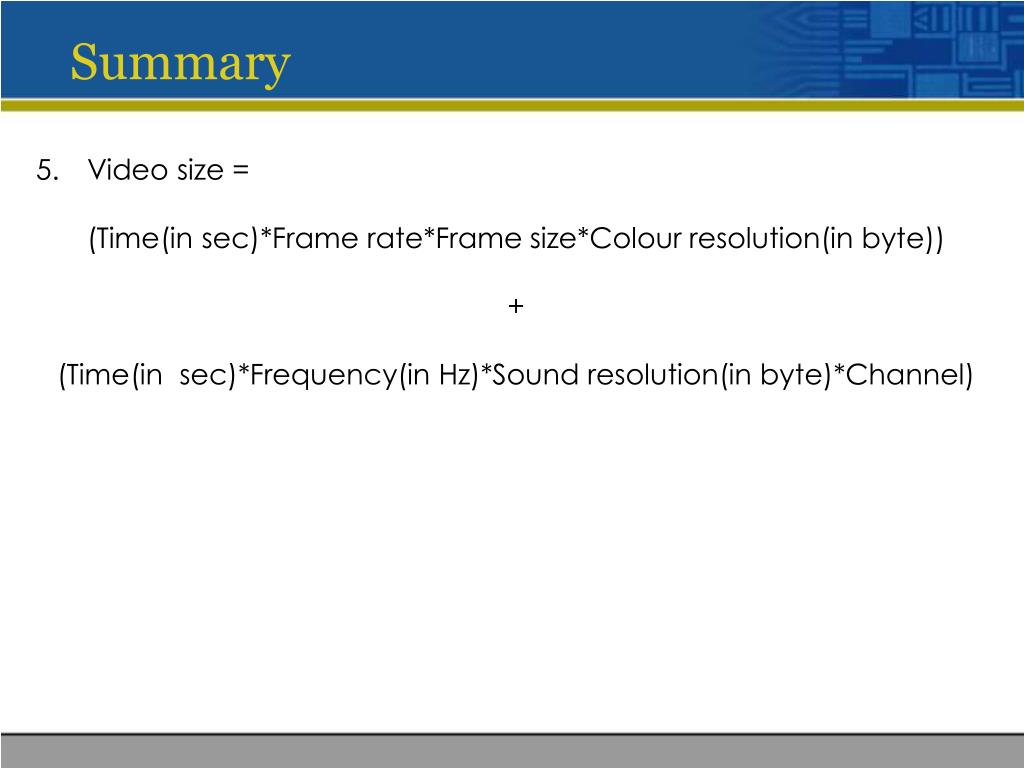 Summary

5. Video size =

(Time(in sec)*Frame rate*Frame size*Colour resolution(in byte))

+

(Time(in sec)*Frequency(in Hz)*Sound resolution(in byte)*Channel)